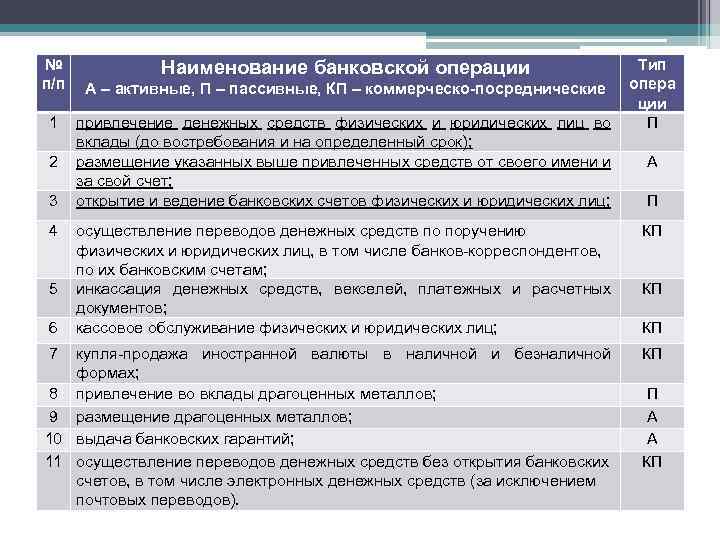 | № п/п | Наименование банковской операции А – активные, П – пассивные, КП – коммерческо-посреднические | Тип операции |
|---|---|---|
| 1 | привлечение денежных средств физических и юридических лиц во вклады (до востребования и на определенный срок); | П |
| 2 | размещение указанных выше привлеченных средств от своего имени и за свой счет; | А |
| 3 | открытие и ведение банковских счетов физических и юридических лиц; | П |
| 4 | осуществление переводов денежных средств по поручению физических и юридических лиц, в том числе банков-корреспондентов, по их банковским счетам; | КП |
| 5 | инкассация денежных средств, векселей, платежных и расчетных документов; | КП |
| 6 | кассовое обслуживание физических и юридических лиц; | КП |
| 7 | купля-продажа иностранной валюты в наличной и безналичной формах; | КП |
| 8 | привлечение во вклады драгоценных металлов; | П |
| 9 | размещение драгоценных металлов; | А |
| 10 | выдача банковских гарантий; | А |
| 11 | осуществление переводов денежных средств без открытия банковских счетов, в том числе электронных денежных средств (за исключением почтовых переводов). | КП |